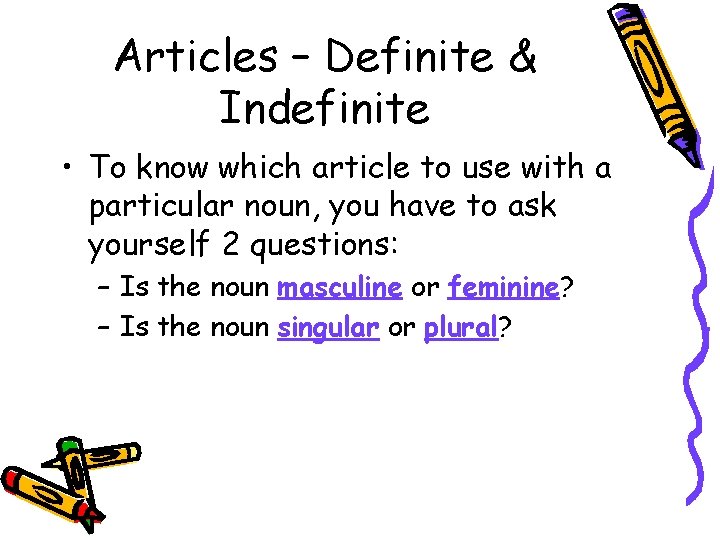 Articles – Definite & Indefinite

• To know which article to use with a particular noun, you have to ask yourself 2 questions:
– Is the noun masculine or feminine?
– Is the noun singular or plural?